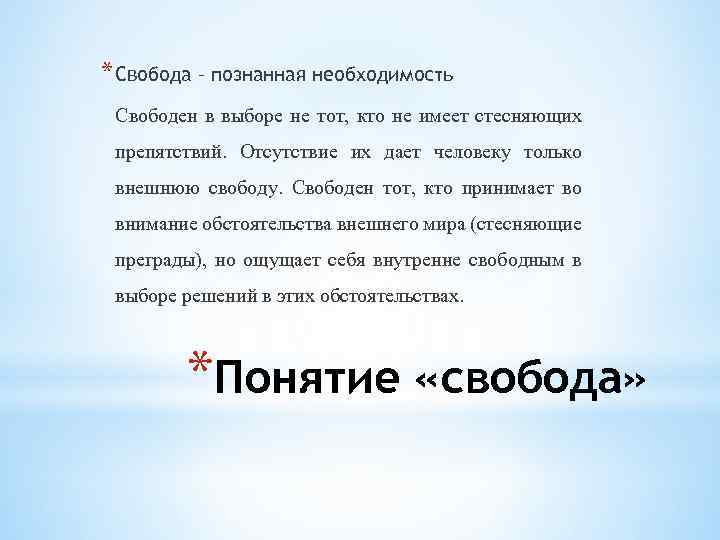 *Свобода – познанная необходимость

Свободен в выборе не тот, кто не имеет стесняющих препятствий. Отсутствие их дает человеку только внешнюю свободу. Свободен тот, кто принимает во внимание обстоятельства внешнего мира (стесняющие преграды), но ощущает себя внутренне свободным в выборе решений в этих обстоятельствах.

*Понятие «свобода»